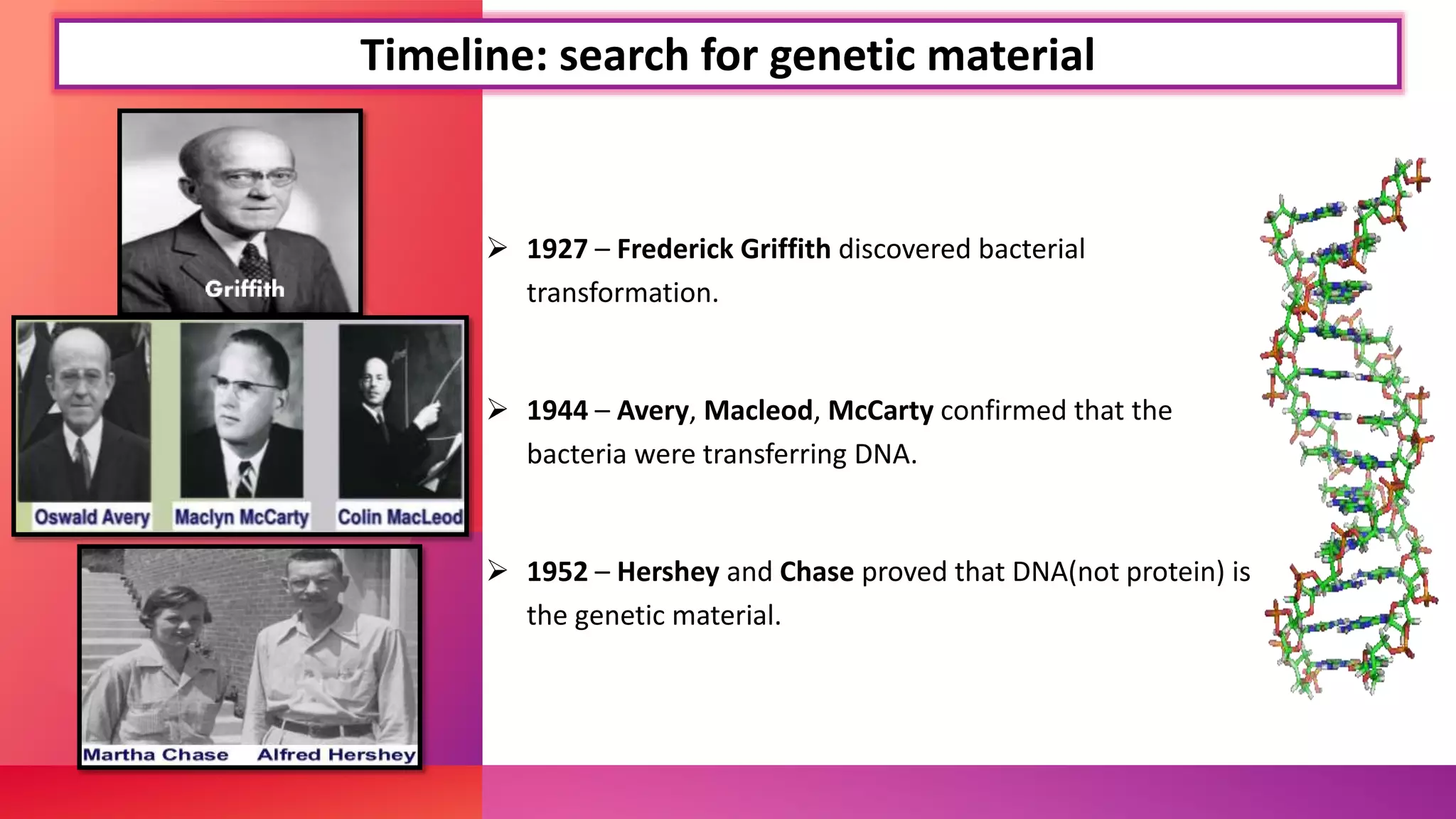 Timeline: search for genetic material

Griffith

Oswald Avery Maclyn McCarty Colin MacLeod

Martha Chase Alfred Hershey

➢ 1927 – Frederick Griffith discovered bacterial transformation.

➢ 1944 – Avery, Macleod, McCarty confirmed that the bacteria were transferring DNA.

➢ 1952 – Hershey and Chase proved that DNA(not protein) is the genetic material.